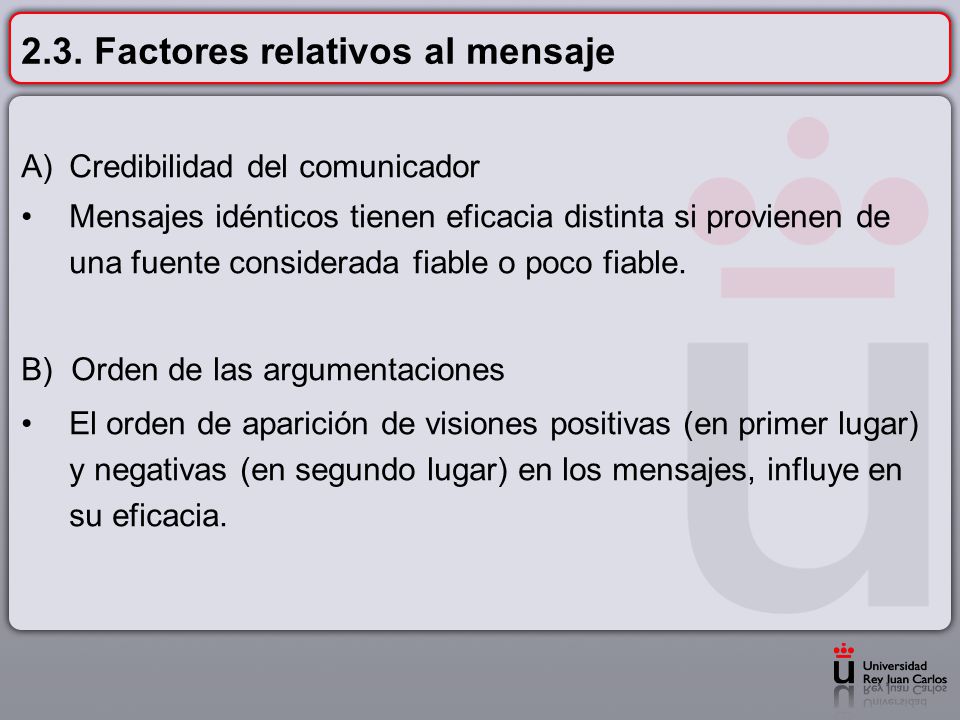 2.3. Factores relativos al mensaje

A) Credibilidad del comunicador

• Mensajes idénticos tienen eficacia distinta si provienen de una fuente considerada fiable o poco fiable.

B) Orden de las argumentaciones

• El orden de aparición de visiones positivas (en primer lugar) y negativas (en segundo lugar) en los mensajes, influye en su eficacia.

Universidad
Rey Juan Carlos